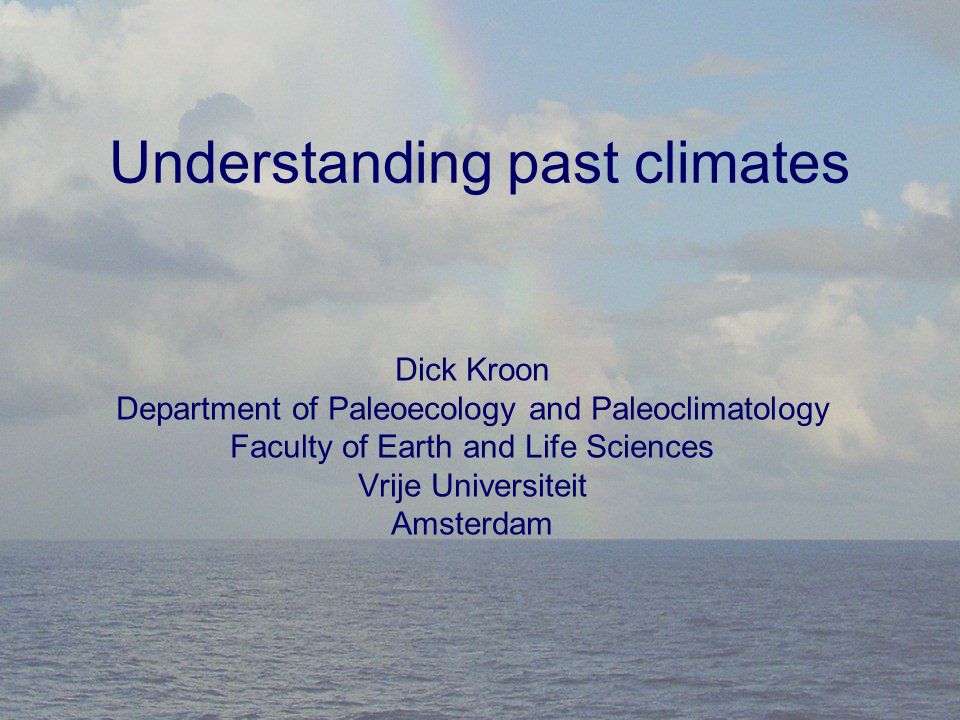 Understanding past climates

Dick Kroon
Department of Paleoecology and Paleoclimatology
Faculty of Earth and Life Sciences
Vrije Universiteit
Amsterdam